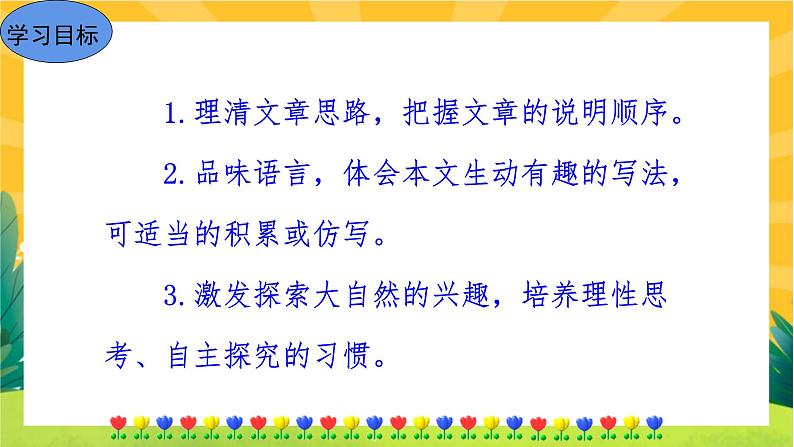 学习目标

1.理清文章思路，把握文章的说明顺序。

2.品味语言，体会本文生动有趣的写法，可适当的积累或仿写。

3.激发探索大自然的兴趣，培养理性思考、自主探究的习惯。